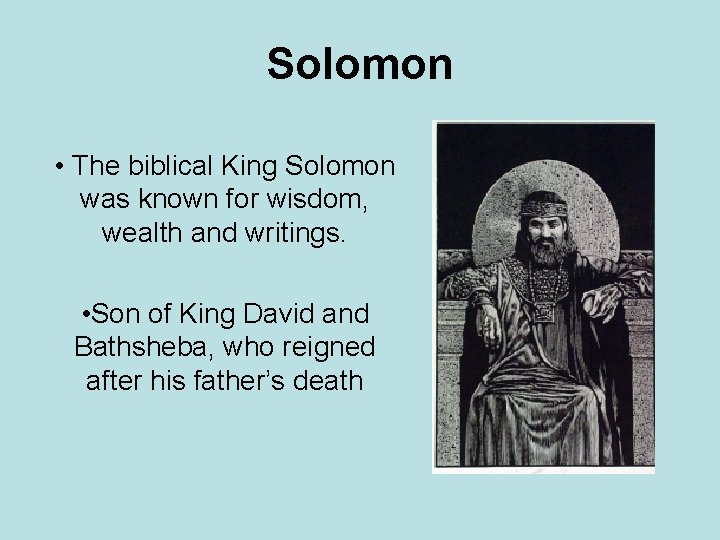 Solomon

• The biblical King Solomon was known for wisdom, wealth and writings.

•Son of King David and Bathsheba, who reigned after his father's death